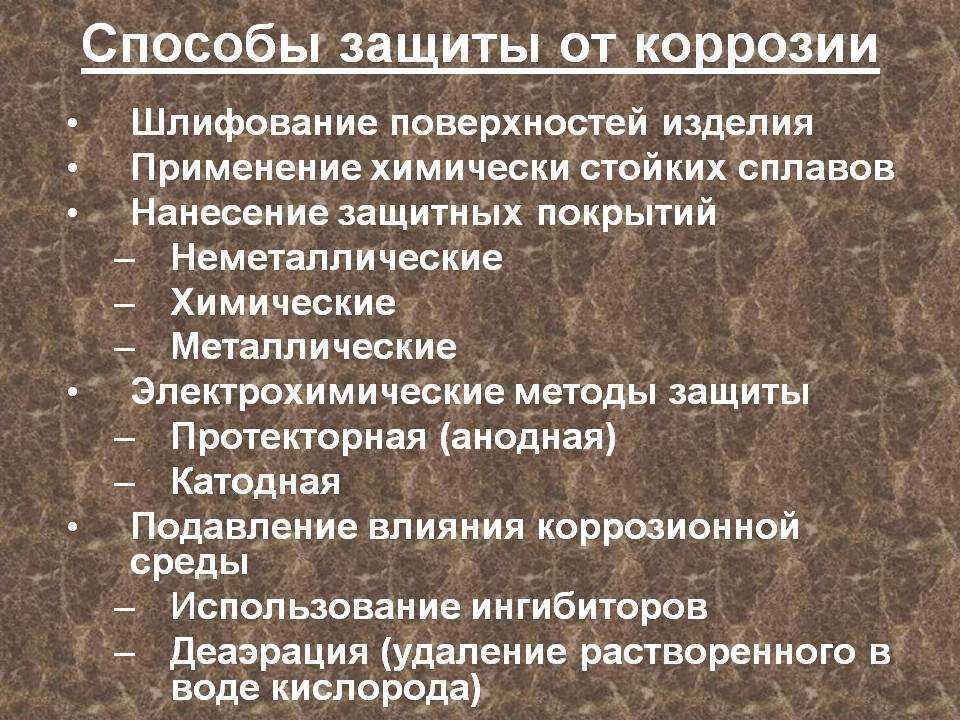 Способы защиты от коррозии

• Шлифование поверхностей изделия
• Применение химически стойких сплавов
• Нанесение защитных покрытий
– Неметаллические
– Химические
– Металлические
• Электрохимические методы защиты
– Протекторная (анодная)
– Катодная
• Подавление влияния коррозионной среды
– Использование ингибиторов
– Деаэрация (удаление растворенного в воде кислорода)